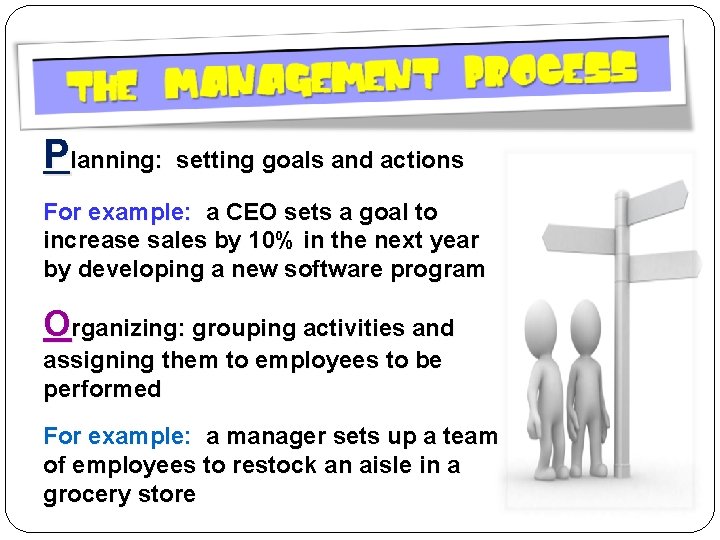 THE MANAGEMENT PROCESS

Planning: setting goals and actions

For example: a CEO sets a goal to increase sales by 10% in the next year by developing a new software program

Organizing: grouping activities and assigning them to employees to be performed

For example: a manager sets up a team of employees to restock an aisle in a grocery store